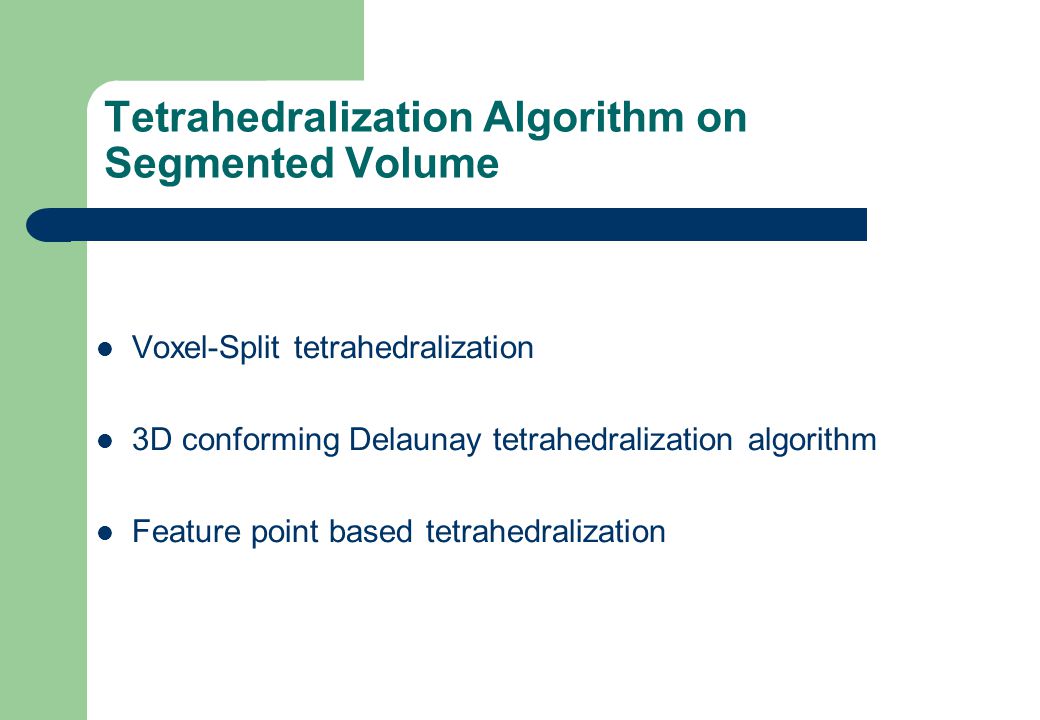 Tetrahedralization Algorithm on Segmented Volume

- Voxel-Split tetrahedralization
- 3D conforming Delaunay tetrahedralization algorithm
- Feature point based tetrahedralization